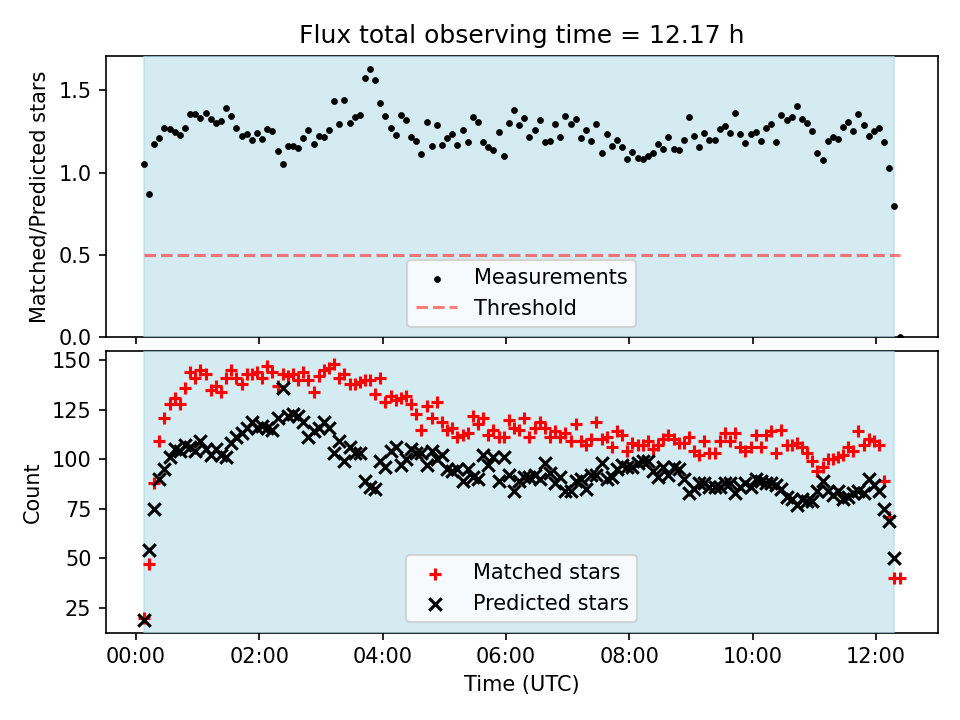 Flux total observing time = 12.17 h

Matched/Predicted stars

1.5
1.0
0.5
0.0

Measurements
Threshold

Count

150
125
100
75
50
25

Matched stars
Predicted stars

00:00
02:00
04:00
06:00
08:00
10:00
12:00

Time (UTC)